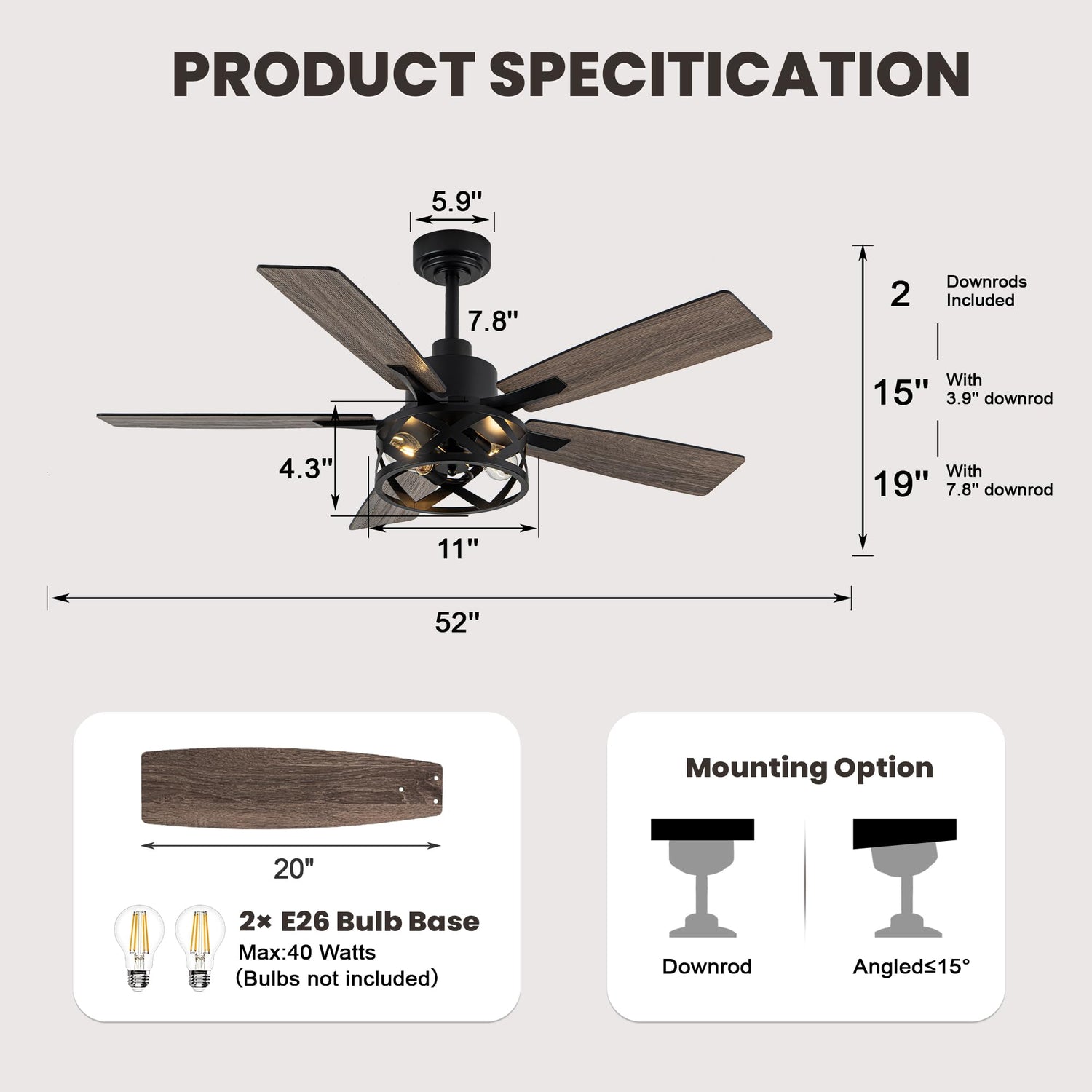 PRODUCT SPECITICATION

5.9"

7.8"

4.3"

11"

52"

2 Downrods Included

15" With 3.9" downrod

19" With 7.8" downrod

20"

2× E26 Bulb Base
Max:40 Watts
(Bulbs not included)

Mounting Option

Downrod

Angled≤15°